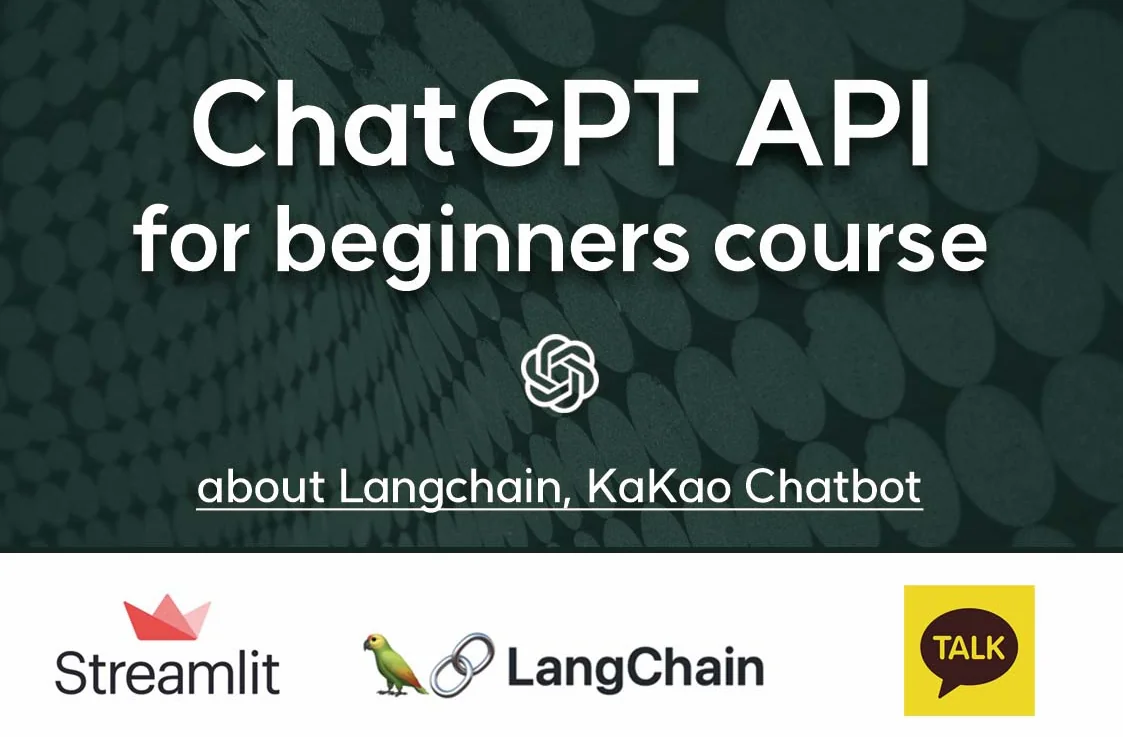 ChatGPT API
for beginners course

about Langchain, KaKao Chatbot

Streamlit

LangChain

TALK